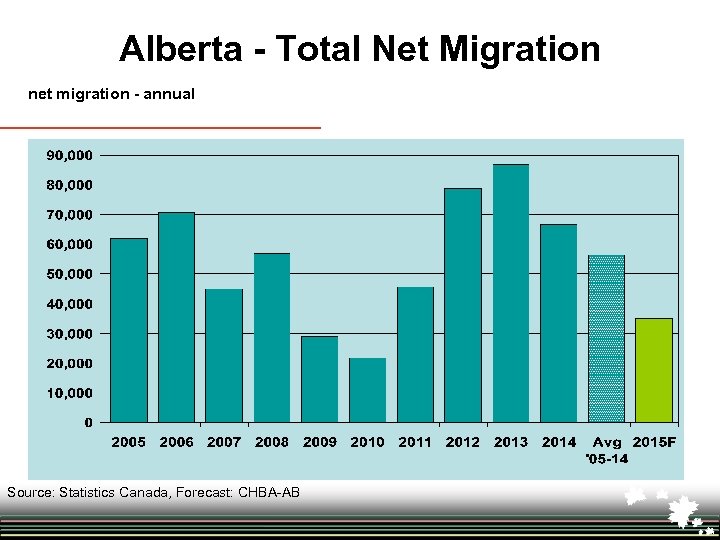 Alberta - Total Net Migration

net migration - annual

90,000
80,000
70,000
60,000
50,000
40,000
30,000
20,000
10,000
0

2005 2006 2007 2008 2009 2010 2011 2012 2013 2014 Avg '05-14 2015F

Source: Statistics Canada, Forecast: CHBA-AB